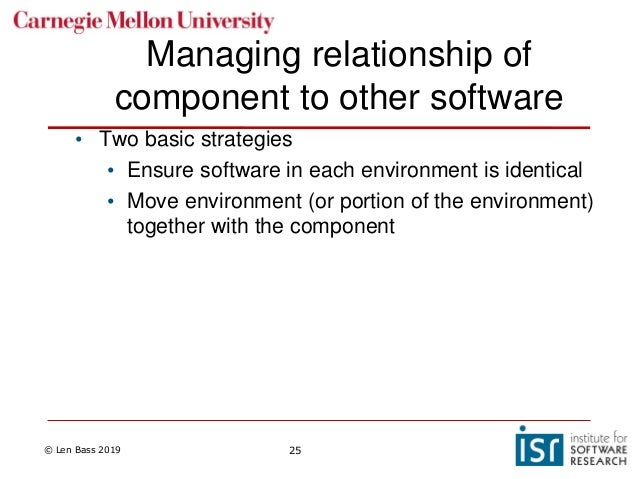 Carnegie Mellon University

Managing relationship of component to other software

• Two basic strategies
  • Ensure software in each environment is identical
  • Move environment (or portion of the environment) together with the component

© Len Bass 2019

25

isr institute for SOFTWARE RESEARCH